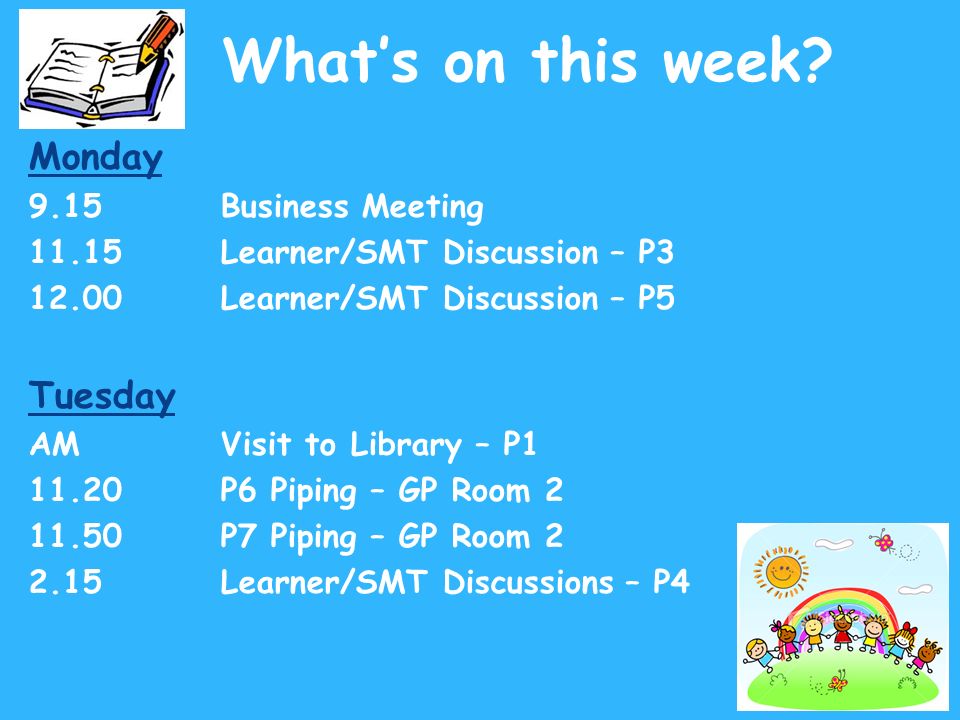 What's on this week?

Monday

9.15 Business Meeting
11.15 Learner/SMT Discussion – P3
12.00 Learner/SMT Discussion – P5

Tuesday

AM Visit to Library – P1
11.20 P6 Piping – GP Room 2
11.50 P7 Piping – GP Room 2
2.15 Learner/SMT Discussions – P4